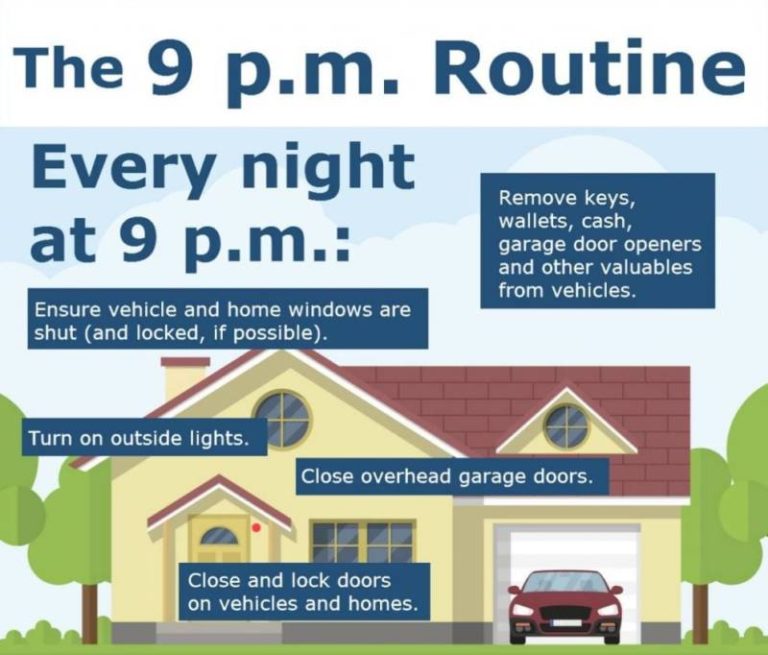 The 9 p.m. Routine

Every night at 9 p.m.:

Remove keys, wallets, cash, garage door openers and other valuables from vehicles.

Ensure vehicle and home windows are shut (and locked, if possible).

Turn on outside lights.

Close overhead garage doors.

Close and lock doors on vehicles and homes.